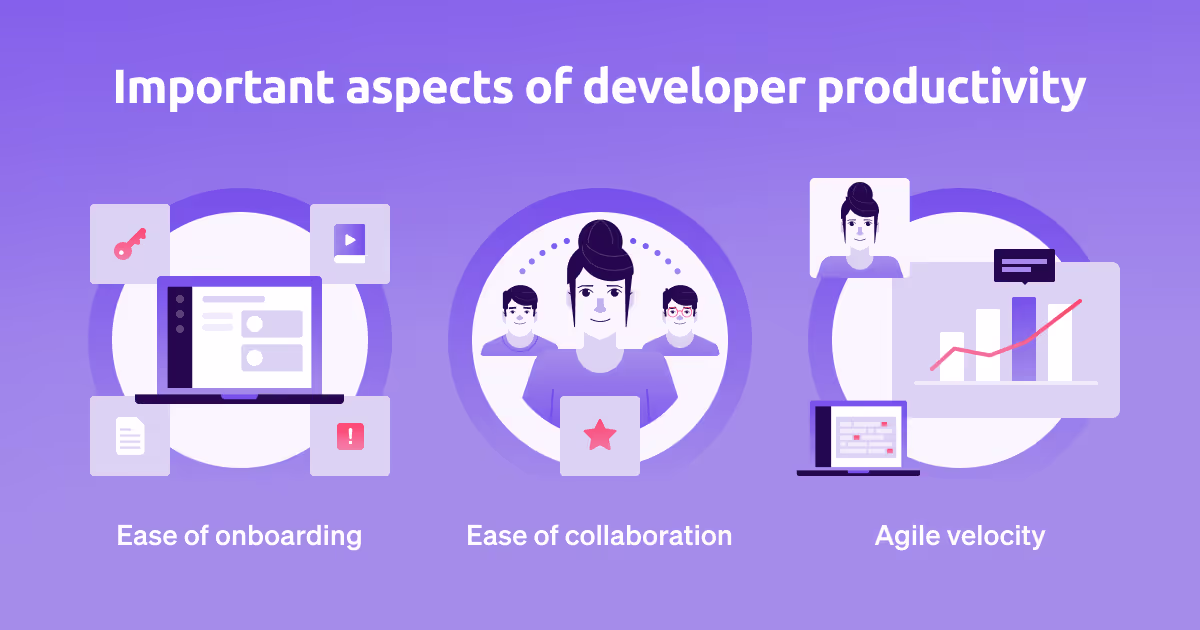 Important aspects of developer productivity

Ease of onboarding

Ease of collaboration

Agile velocity